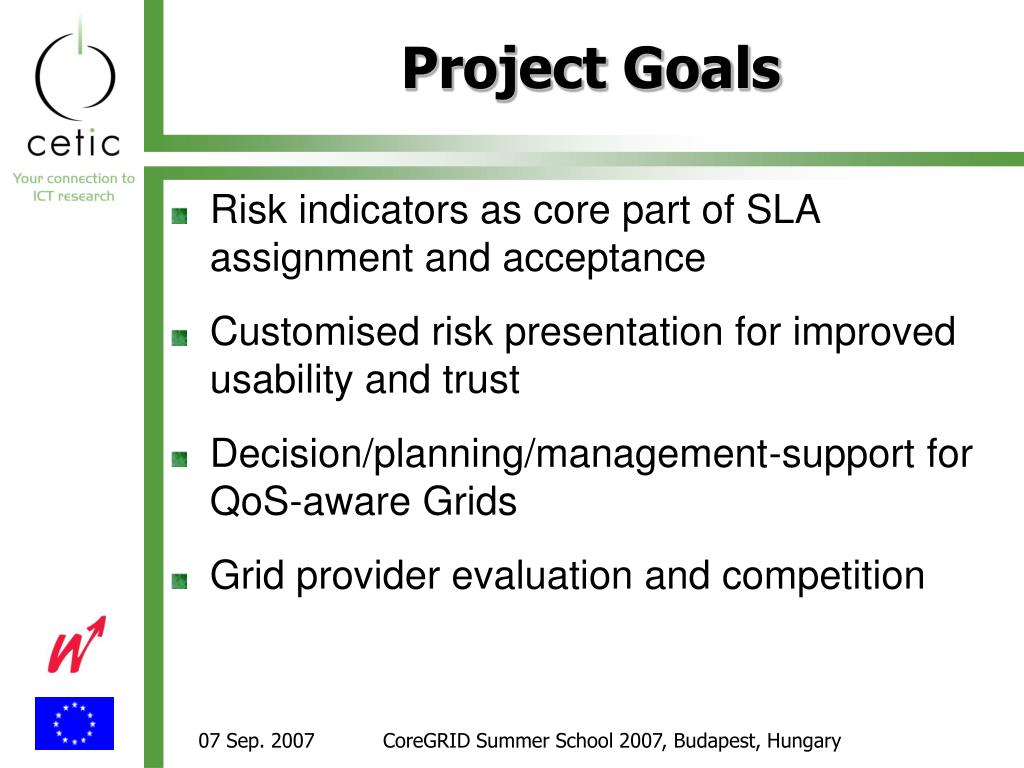 cetic
Your connection to ICT research

Project Goals

Risk indicators as core part of SLA assignment and acceptance

Customised risk presentation for improved usability and trust

Decision/planning/management-support for QoS-aware Grids

Grid provider evaluation and competition

07 Sep. 2007

CoreGRID Summer School 2007, Budapest, Hungary